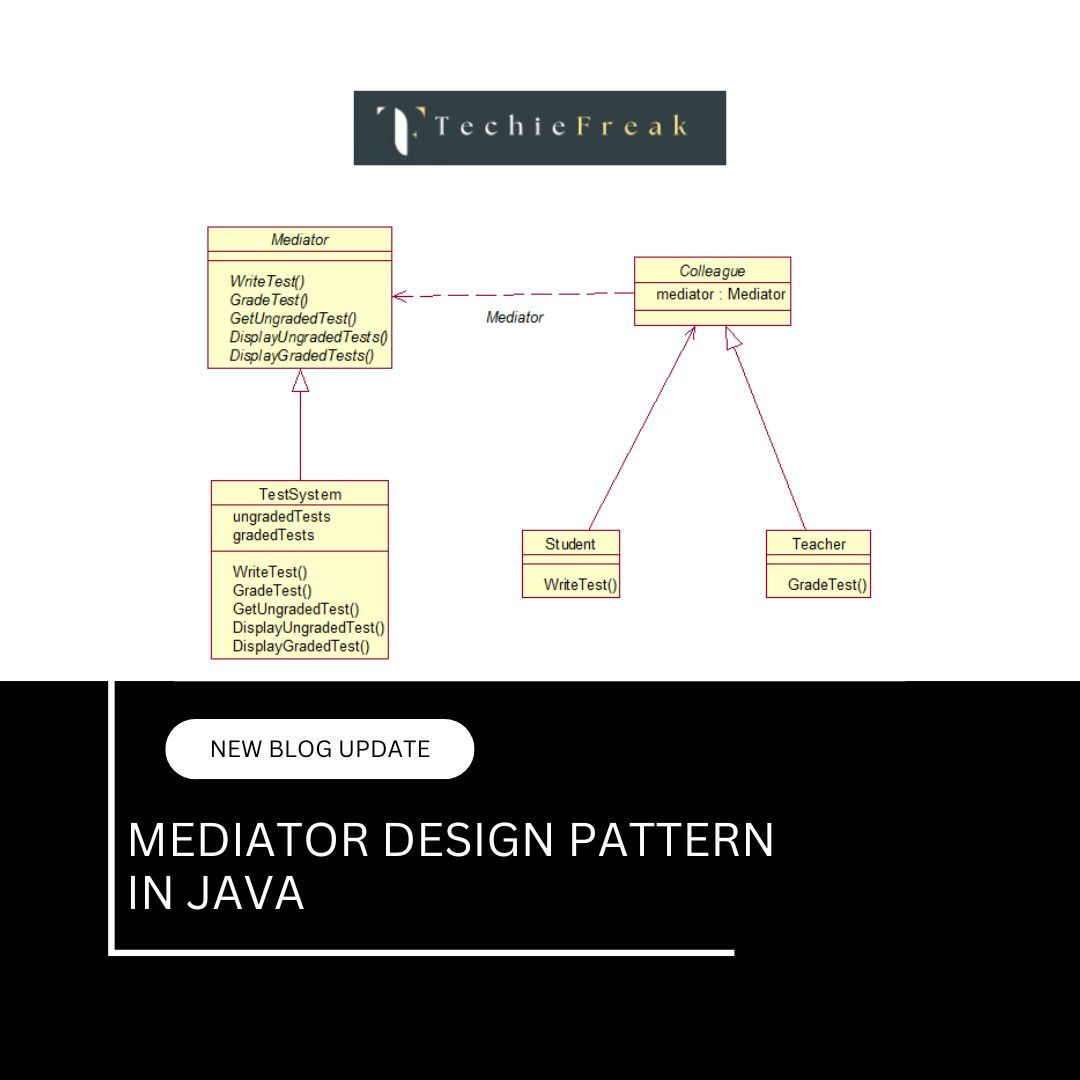 TechieFreak

Mediator

WriteTest()
GradeTest()
GetUngradedTest()
DisplayUngradedTests()
DisplayGradedTests()

Mediator

Colleague
mediator : Mediator

TestSystem
ungradedTests
gradedTests

WriteTest()
GradeTest()
GetUngradedTest()
DisplayUngradedTest()
DisplayGradedTest()

Student

WriteTest()

Teacher

GradeTest()

NEW BLOG UPDATE

MEDIATOR DESIGN PATTERN IN JAVA